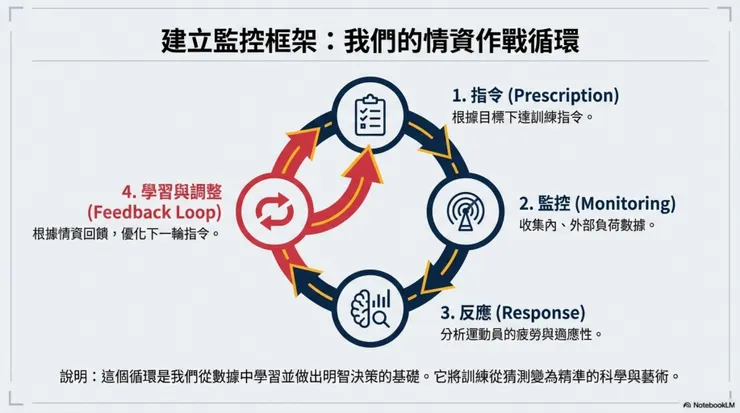 建立監控框架：我們的情資作戰循環

1. 指令 (Prescription)
根據目標下達訓練指令。

2. 監控 (Monitoring)
收集內、外部負荷數據。

3. 反應 (Response)
分析運動員的疲勞與適應性。

4. 學習與調整
(Feedback Loop)
根據情資回饋，優化下一輪指令。

說明：這個循環是我們從數據中學習並做出明智決策的基礎。它將訓練從猜測變為精準的科學與藝術。

NotebookLM